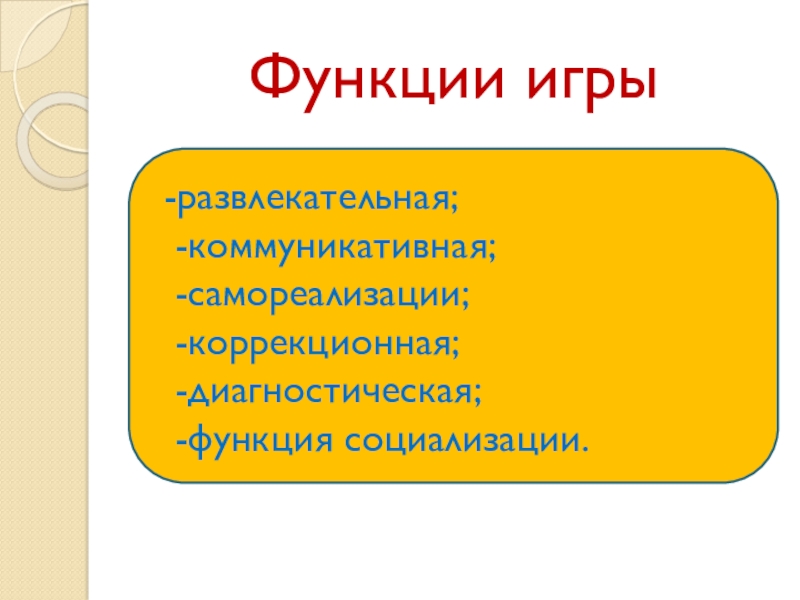 Функции игры

-развлекательная;
-коммуникативная;
-самореализации;
-коррекционная;
-диагностическая;
-функция социализации.